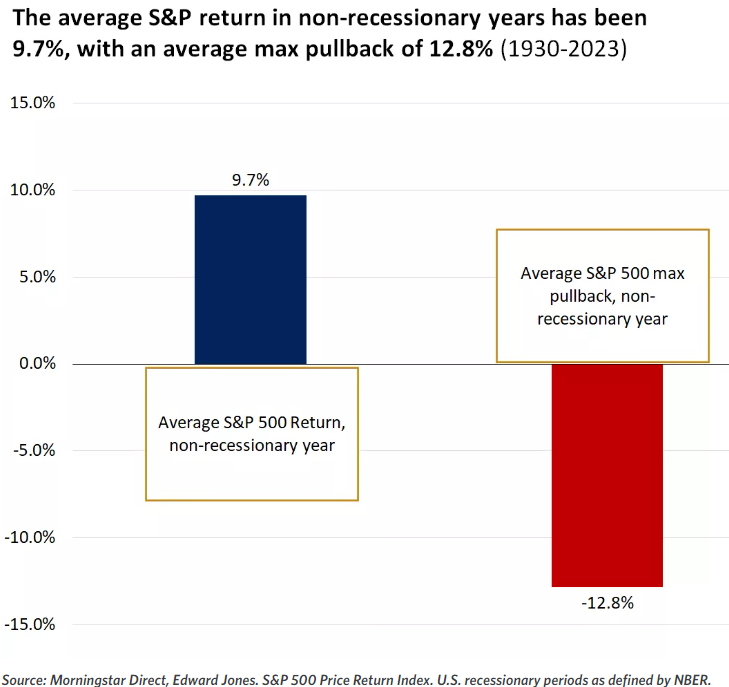 The average S&P return in non-recessionary years has been 9.7%, with an average max pullback of 12.8% (1930-2023)

15.0%
10.0%
5.0%
0.0%
-5.0%
-10.0%
-15.0%

9.7%

Average S&P 500 Return, non-recessionary year

Average S&P 500 max pullback, non-recessionary year

-12.8%

Source: Morningstar Direct, Edward Jones. S&P 500 Price Return Index. U.S. recessionary periods as defined by NBER.